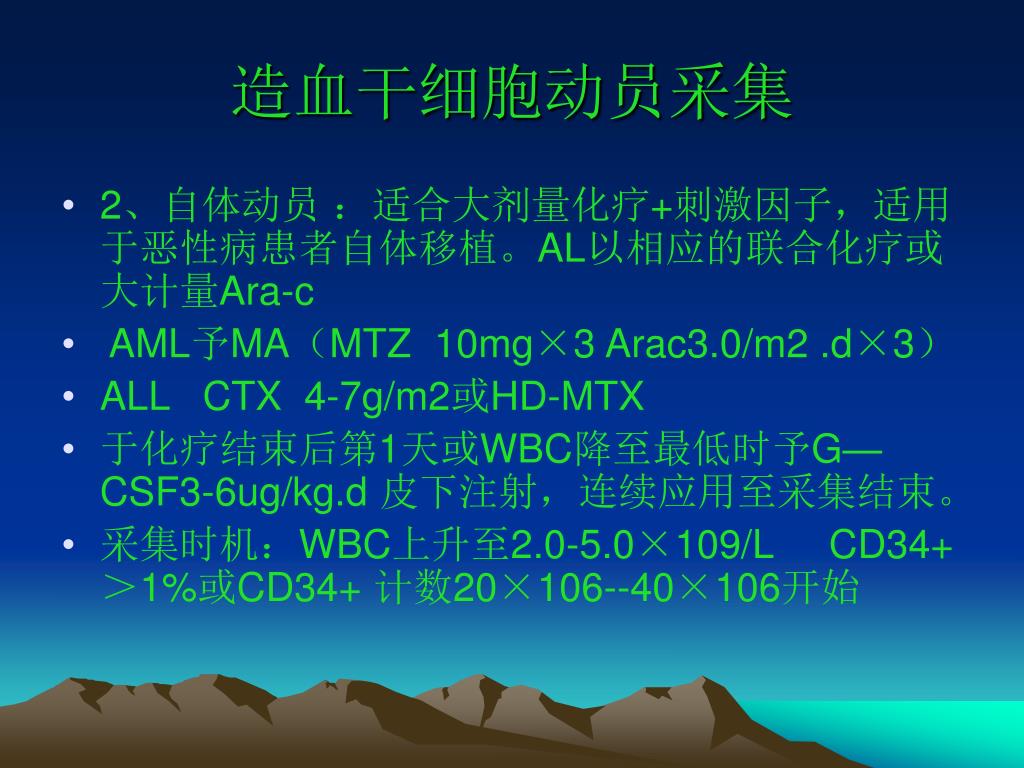 造血干细胞动员采集

• 2、自体动员 ：适合大剂量化疗+刺激因子，适用于恶性病患者自体移植。AL以相应的联合化疗或大计量Ara-c
• AML予MA（MTZ 10mg×3 Arac3.0/m2 .d×3）
• ALL CTX 4-7g/m2或HD-MTX
• 于化疗结束后第1天或WBC降至最低时予G—CSF3-6ug/kg.d 皮下注射，连续应用至采集结束。
• 采集时机：WBC上升至2.0-5.0×109/L CD34+＞1%或CD34+ 计数20×106--40×106开始